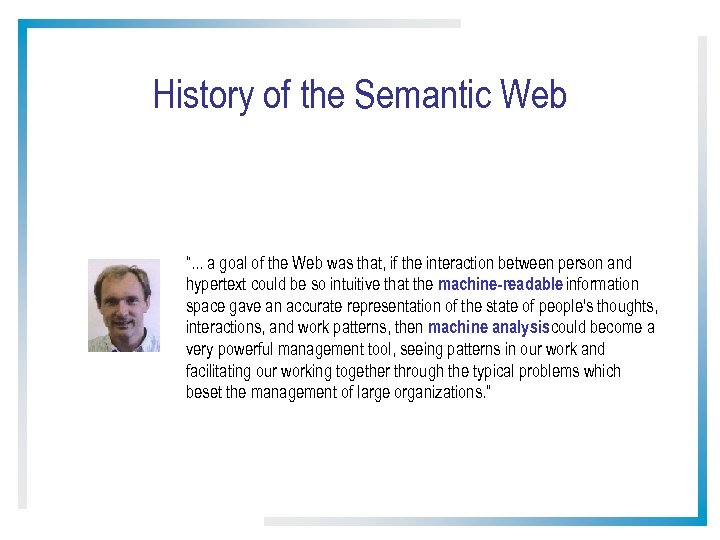 History of the Semantic Web

"... a goal of the Web was that, if the interaction between person and hypertext could be so intuitive that the machine-readable information space gave an accurate representation of the state of people's thoughts, interactions, and work patterns, then machine analysis could become a very powerful management tool, seeing patterns in our work and facilitating our working together through the typical problems which beset the management of large organizations."